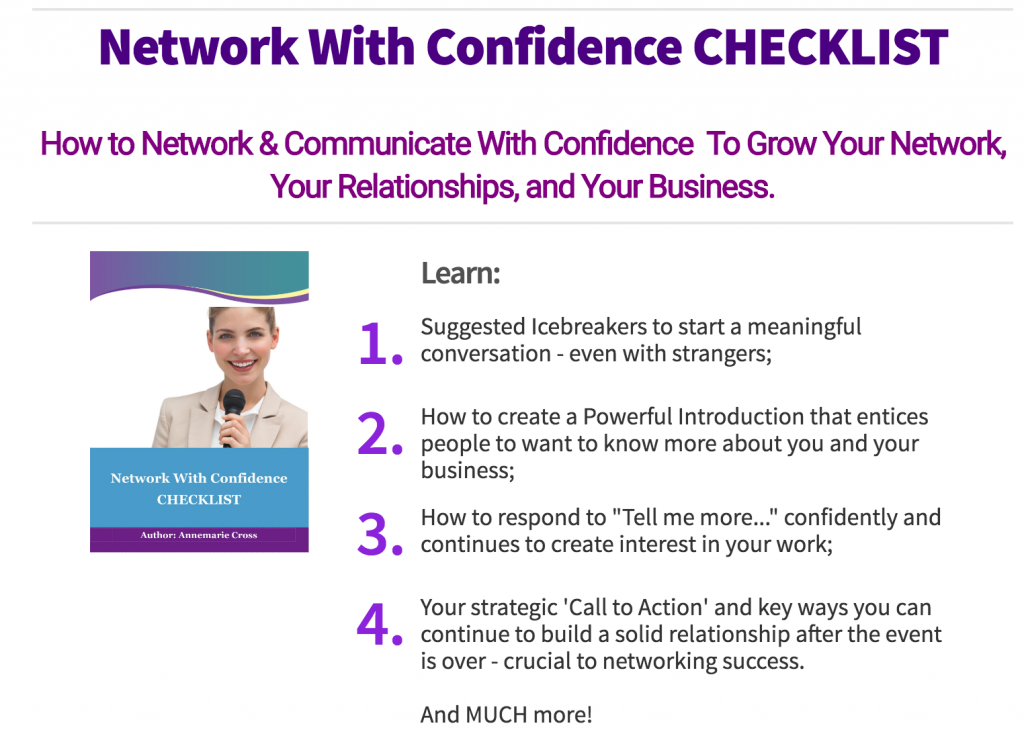 Network With Confidence CHECKLIST

How to Network & Communicate With Confidence To Grow Your Network, Your Relationships, and Your Business.

Network With Confidence CHECKLIST

Author: Annemarie Cross

Learn:

1. Suggested Icebreakers to start a meaningful conversation - even with strangers;

2. How to create a Powerful Introduction that entices people to want to know more about you and your business;

3. How to respond to "Tell me more..." confidently and continues to create interest in your work;

4. Your strategic 'Call to Action' and key ways you can continue to build a solid relationship after the event is over - crucial to networking success.

And MUCH more!